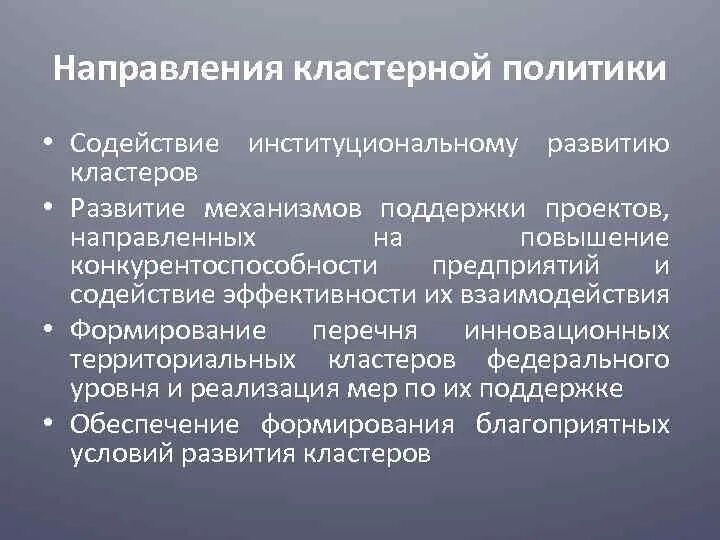 Направления кластерной политики

• Содействие институциональному развитию кластеров
• Развитие механизмов поддержки проектов, направленных на повышение конкурентоспособности предприятий и содействие эффективности их взаимодействия
• Формирование перечня инновационных территориальных кластеров федерального уровня и реализация мер по их поддержке
• Обеспечение формирования благоприятных условий развития кластеров